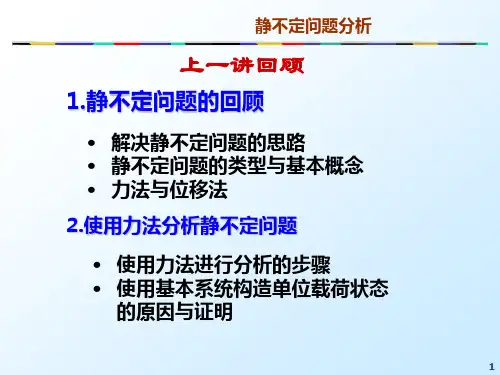 静不定问题分析

上一讲回顾

1.静不定问题的回顾

• 解决静不定问题的思路
• 静不定问题的类型与基本概念
• 力法与位移法

2.使用力法分析静不定问题

• 使用力法进行分析的步骤
• 使用基本系统构造单位载荷状态的原因与证明

1